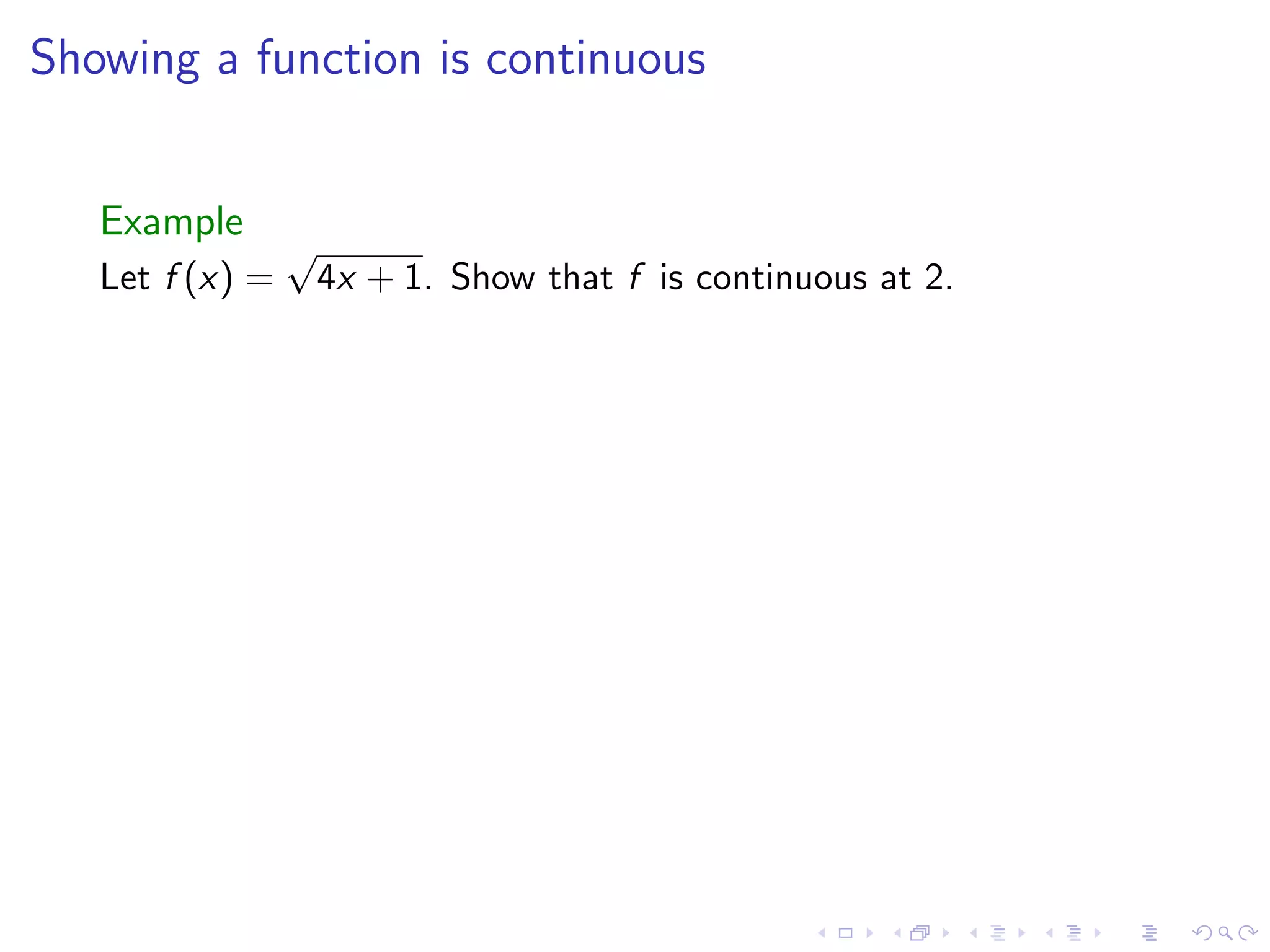 Showing a function is continuous

Example

Let $f(x) = \sqrt{4x+1}$. Show that $f$ is continuous at 2.